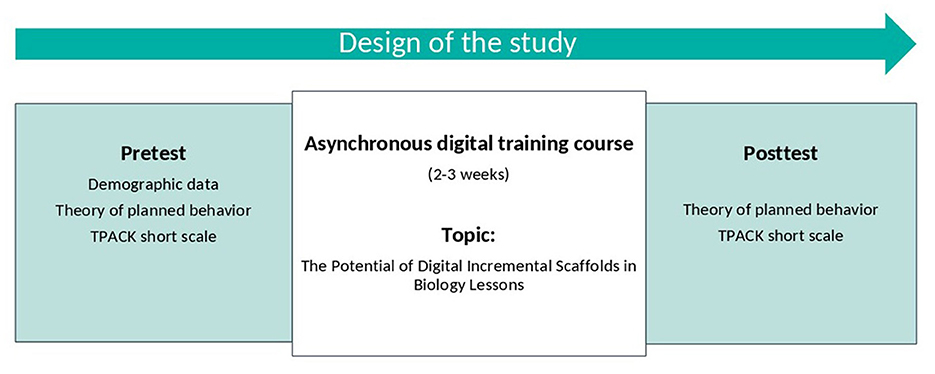 Design of the study

Pretest
Demographic data
Theory of planned behavior
TPACK short scale

Asynchronous digital training course
(2-3 weeks)

Topic:
The Potential of Digital Incremental Scaffolds in Biology Lessons

Posttest
Theory of planned behavior
TPACK short scale